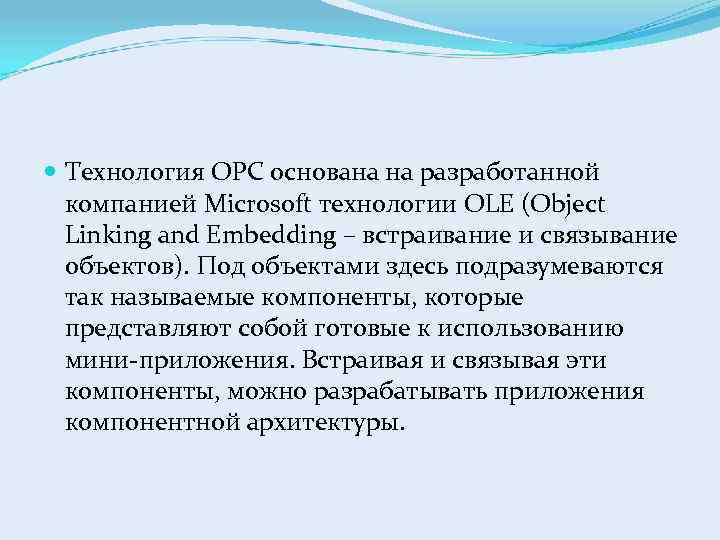 Технология OPC основана на разработанной компанией Microsoft технологии OLE (Object Linking and Embedding – встраивание и связывание объектов). Под объектами здесь подразумеваются так называемые компоненты, которые представляют собой готовые к использованию мини-приложения. Встраивая и связывая эти компоненты, можно разрабатывать приложения компонентной архитектуры.